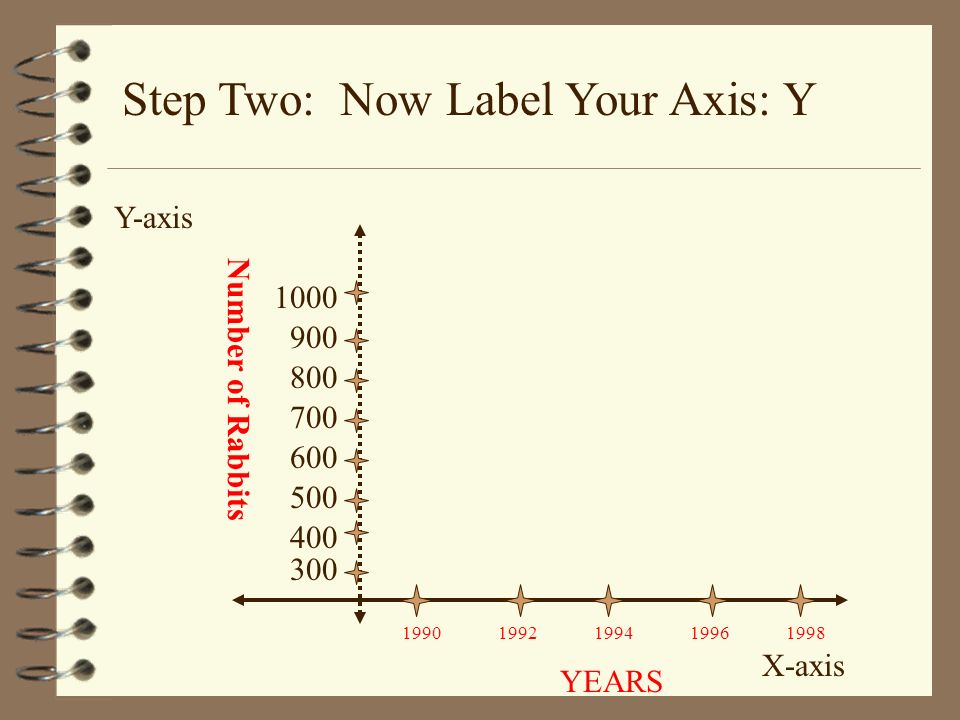 Step Two: Now Label Your Axis: Y

Y-axis

Number of Rabbits

1000
900
800
700
600
500
400
300

1990 1992 1994 1996 1998

X-axis

YEARS